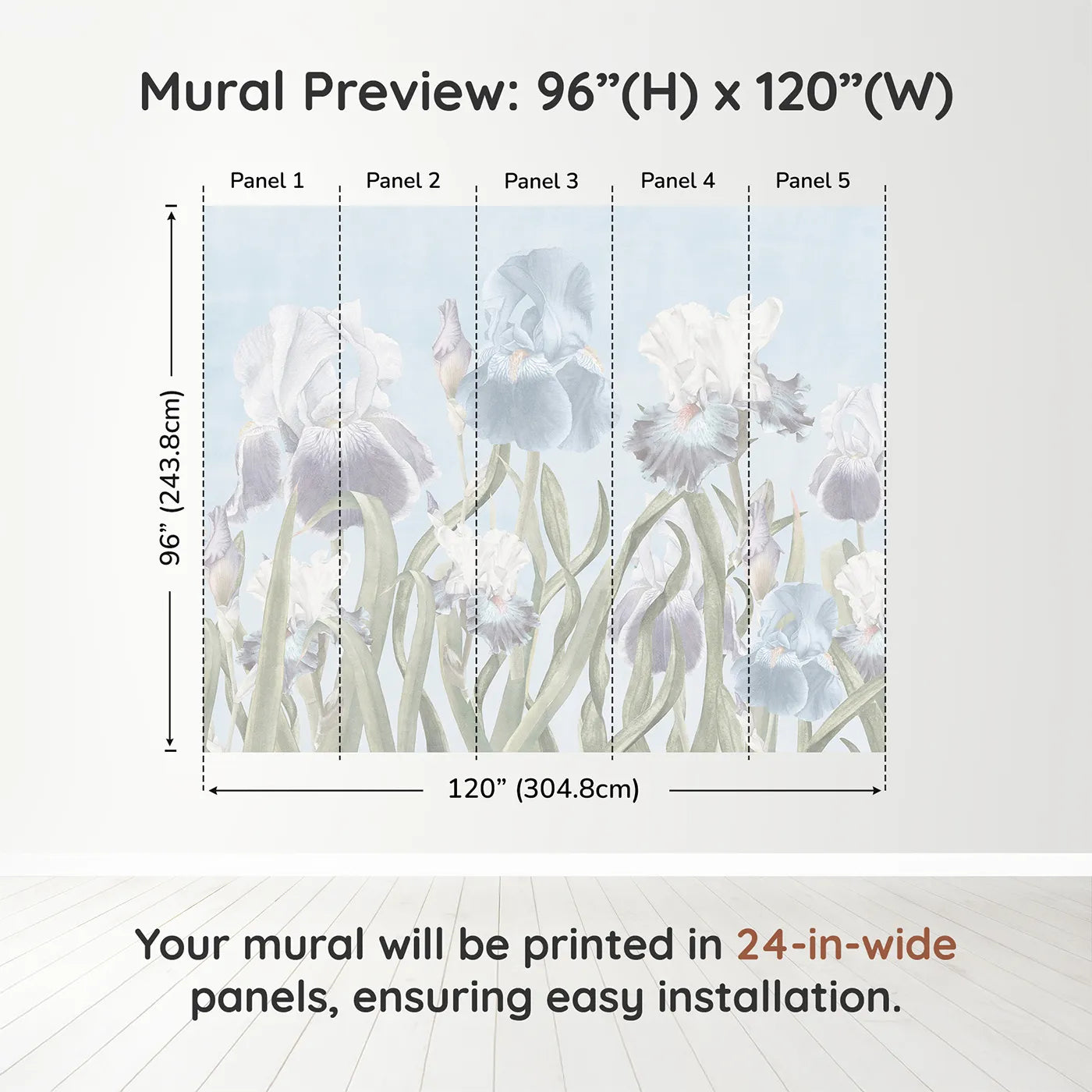 Mural Preview: 96”(H) x 120”(W)

Panel 1
Panel 2
Panel 3
Panel 4
Panel 5

96” (243.8cm)

120” (304.8cm)

Your mural will be printed in 24-in-wide panels, ensuring easy installation.